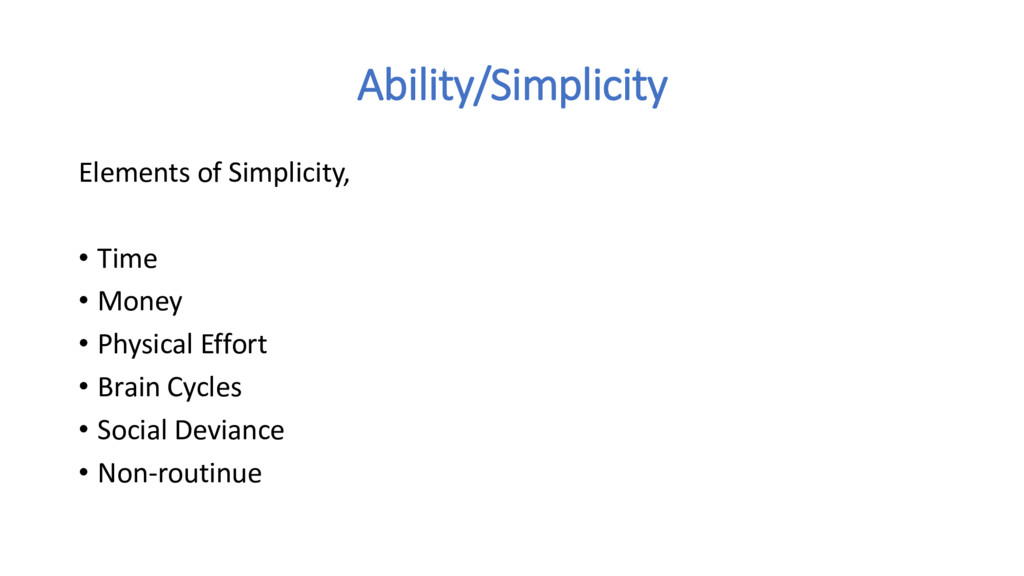 Ability/Simplicity

Elements of Simplicity,

• Time
• Money
• Physical Effort
• Brain Cycles
• Social Deviance
• Non-routinue